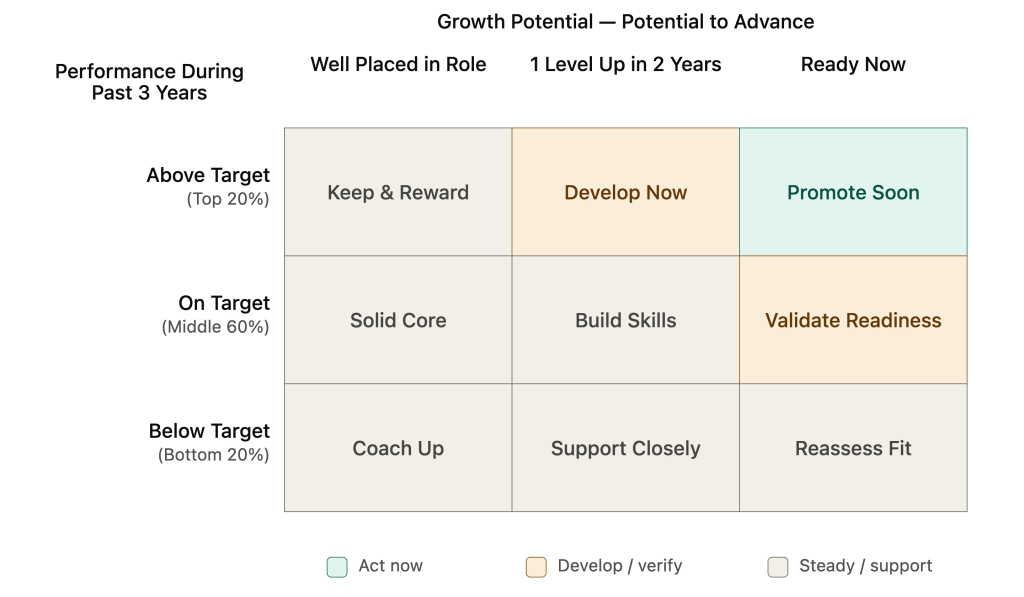 Growth Potential — Potential to Advance

| Performance During Past 3 Years | Well Placed in Role | 1 Level Up in 2 Years | Ready Now |
|---|---|---|---|
| Above Target (Top 20%) | Keep & Reward | Develop Now | Promote Soon |
| On Target (Middle 60%) | Solid Core | Build Skills | Validate Readiness |
| Below Target (Bottom 20%) | Coach Up | Support Closely | Reassess Fit |

Act now
Develop / verify
Steady / support